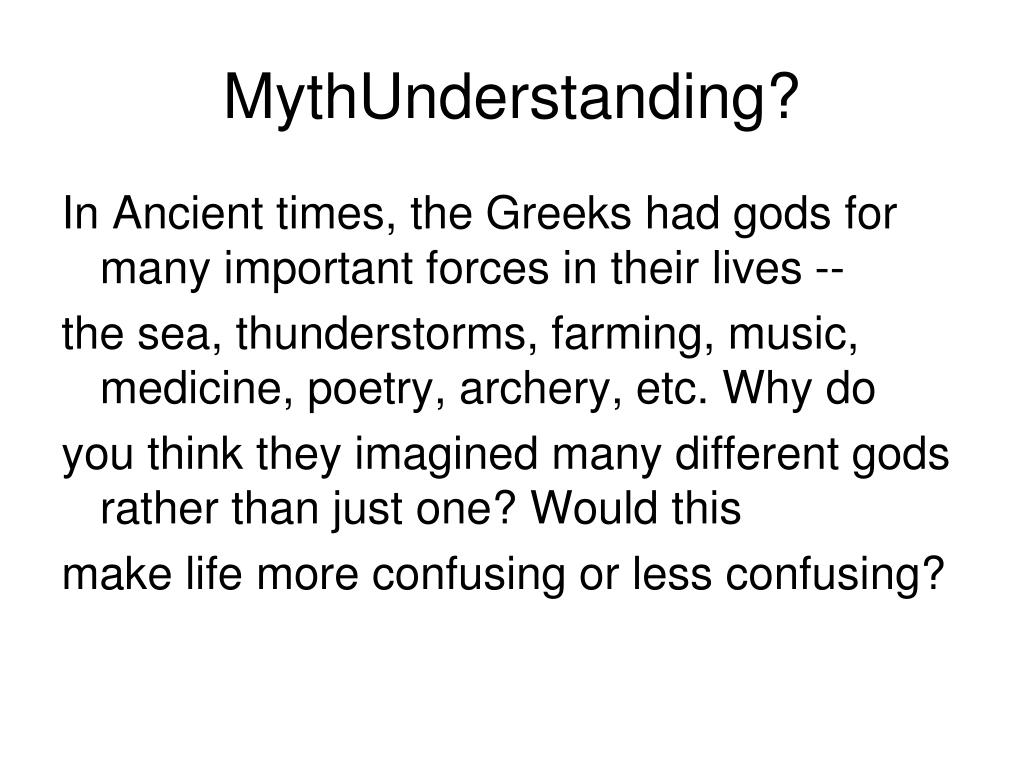 MythUnderstanding?

In Ancient times, the Greeks had gods for many important forces in their lives --

the sea, thunderstorms, farming, music, medicine, poetry, archery, etc. Why do

you think they imagined many different gods rather than just one? Would this

make life more confusing or less confusing?